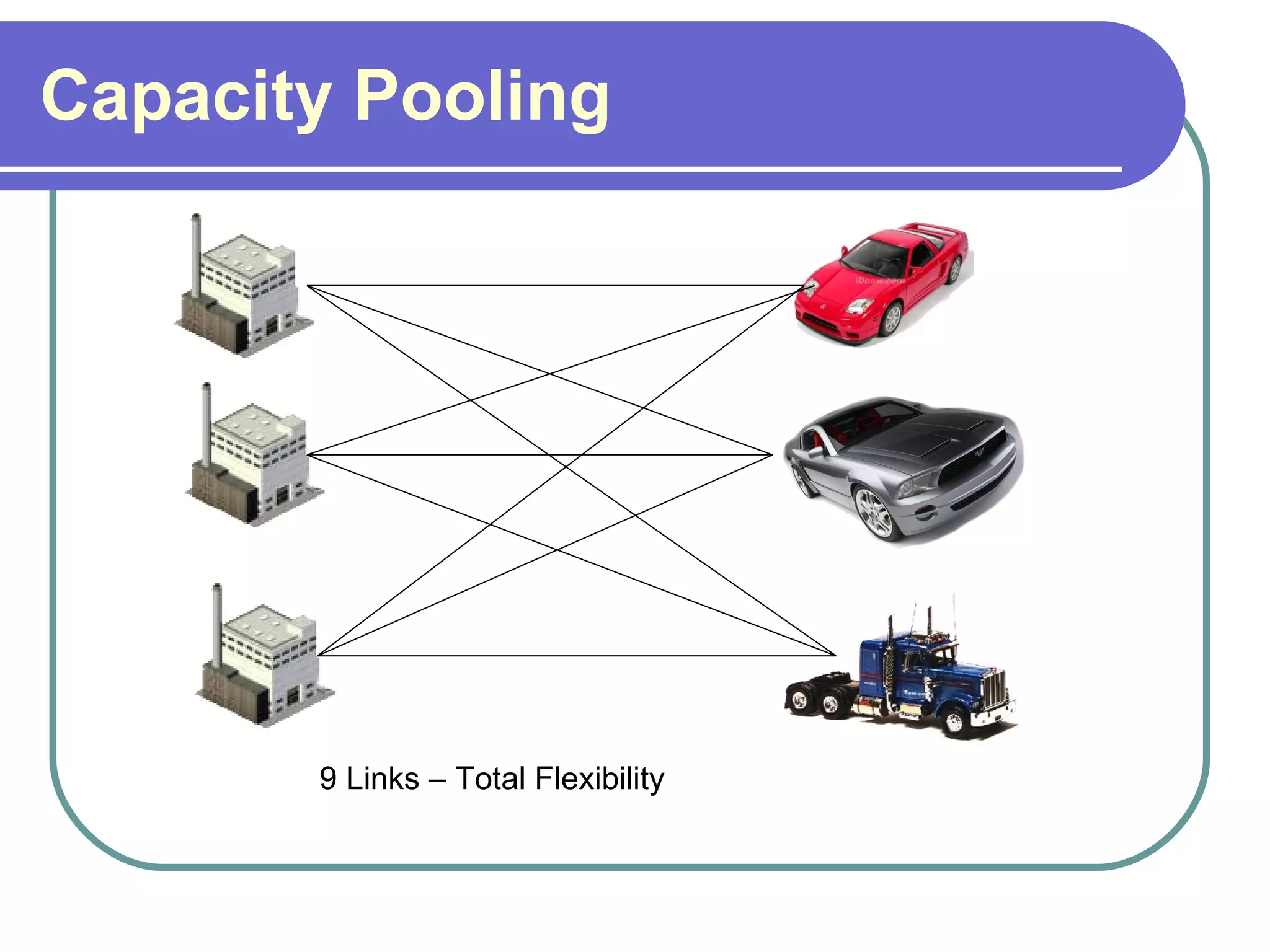 Capacity Pooling

iDcow.com

9 Links – Total Flexibility